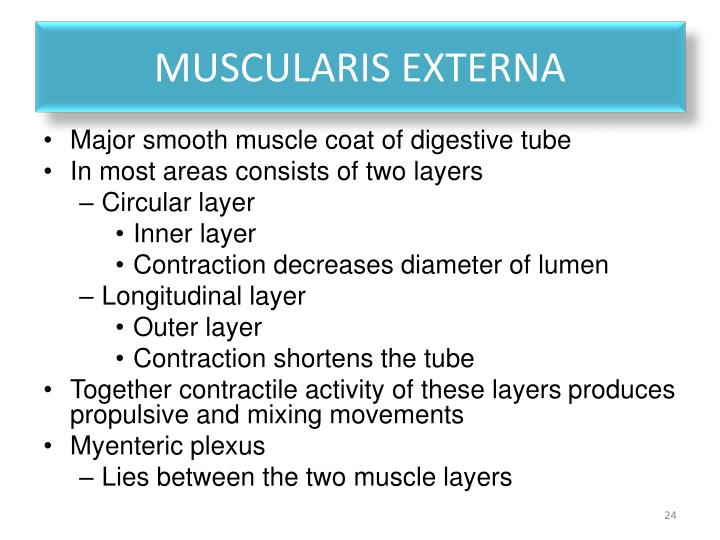 MUSCULARIS EXTERNA

• Major smooth muscle coat of digestive tube
• In most areas consists of two layers
– Circular layer
• Inner layer
• Contraction decreases diameter of lumen
– Longitudinal layer
• Outer layer
• Contraction shortens the tube
• Together contractile activity of these layers produces propulsive and mixing movements
• Myenteric plexus
– Lies between the two muscle layers

24